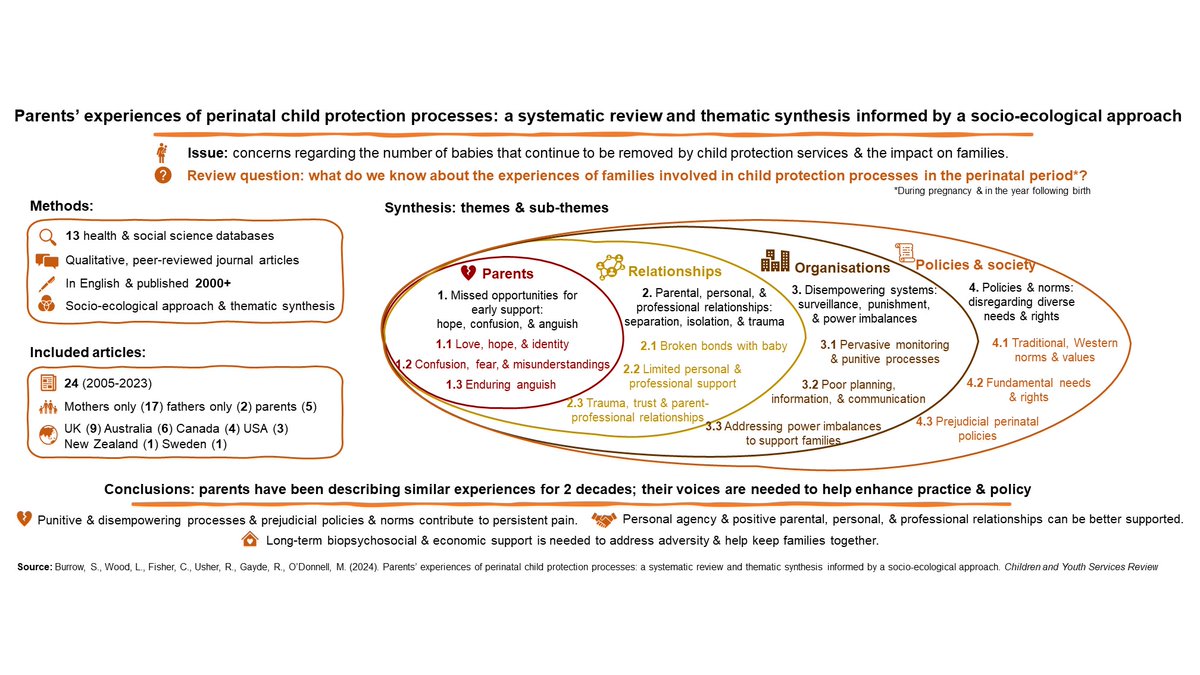 Parents' experiences of perinatal child protection processes: a systematic review and thematic synthesis informed by a socio-ecological approach

Issue: concerns regarding the number of babies that continue to be removed by child protection services & the impact on families.

Review question: what do we know about the experiences of families involved in child protection processes in the perinatal period*?

*During pregnancy & in the year following birth

Methods:

13 health & social science databases
Qualitative, peer-reviewed journal articles
In English & published 2000+
Socio-ecological approach & thematic synthesis

Included articles:

24 (2005-2023)
Mothers only (17) fathers only (2) parents (5)
UK (9) Australia (6) Canada (4) USA (3) New Zealand (1) Sweden (1)

Synthesis: themes & sub-themes

Parents
1. Missed opportunities for early support: hope, confusion, & anguish
1.1 Love, hope, & identity
1.2 Confusion, fear, & misunderstandings
1.3 Enduring anguish

Relationships
2. Parental, personal, & professional relationships: separation, isolation, & trauma
2.1 Broken bonds with baby
2.2 Limited personal & professional support
2.3 Trauma, trust & parent-professional relationships

Organisations
3. Disempowering systems: surveillance, punishment, & power imbalances
3.1 Pervasive monitoring & punitive processes
3.2 Poor planning, information, & communication
3.3 Addressing power imbalances to support families

Policies & society
4. Policies & norms: disregarding diverse needs & rights
4.1 Traditional, Western norms & values
4.2 Fundamental needs & rights
4.3 Prejudicial perinatal policies

Conclusions: parents have been describing similar experiences for 2 decades; their voices are needed to help enhance practice & policy

Punitive & disempowering processes & prejudicial policies & norms contribute to persistent pain.
Personal agency & positive parental, personal, & professional relationships can be better supported.
Long-term biopsychosocial & economic support is needed to address adversity & help keep families together.

Source: Burrow, S., Wood, L., Fisher, C., Usher, R., Gayde, R., O'Donnell, M. (2024). Parents' experiences of perinatal child protection processes: a systematic review and thematic synthesis informed by a socio-ecological approach. Children and Youth Services Review